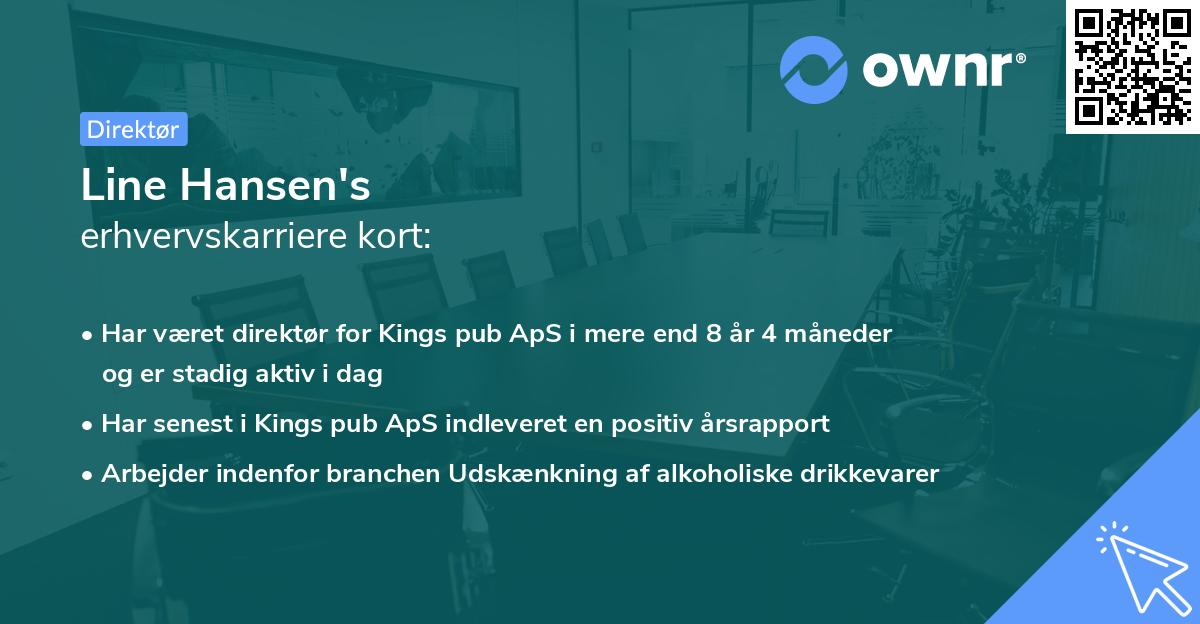 ownr®

Direktør

Line Hansen's
erhvervskarriere kort:

• Har været direktør for Kings pub ApS i mere end 8 år 4 måneder og er stadig aktiv i dag
• Har senest i Kings pub ApS indleveret en positiv årsrapport
• Arbejder indenfor branchen Udskænkning af alkoholiske drikkevarer